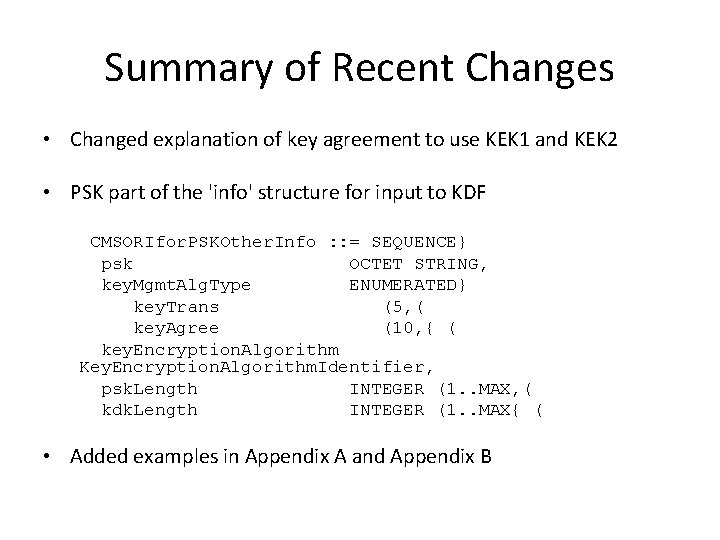 Summary of Recent Changes

• Changed explanation of key agreement to use KEK1 and KEK2

• PSK part of the 'info' structure for input to KDF

CMSORIforPSKOtherInfo ::= SEQUENCE}
psk OCTET STRING,
keyMgmtAlgType ENUMERATED}
keyTrans (5,(
keyAgree (10,{ (
keyEncryptionAlgorithm
KeyEncryptionAlgorithmIdentifier,
pskLength INTEGER (1..MAX,(
kdkLength INTEGER (1..MAX{ (

• Added examples in Appendix A and Appendix B